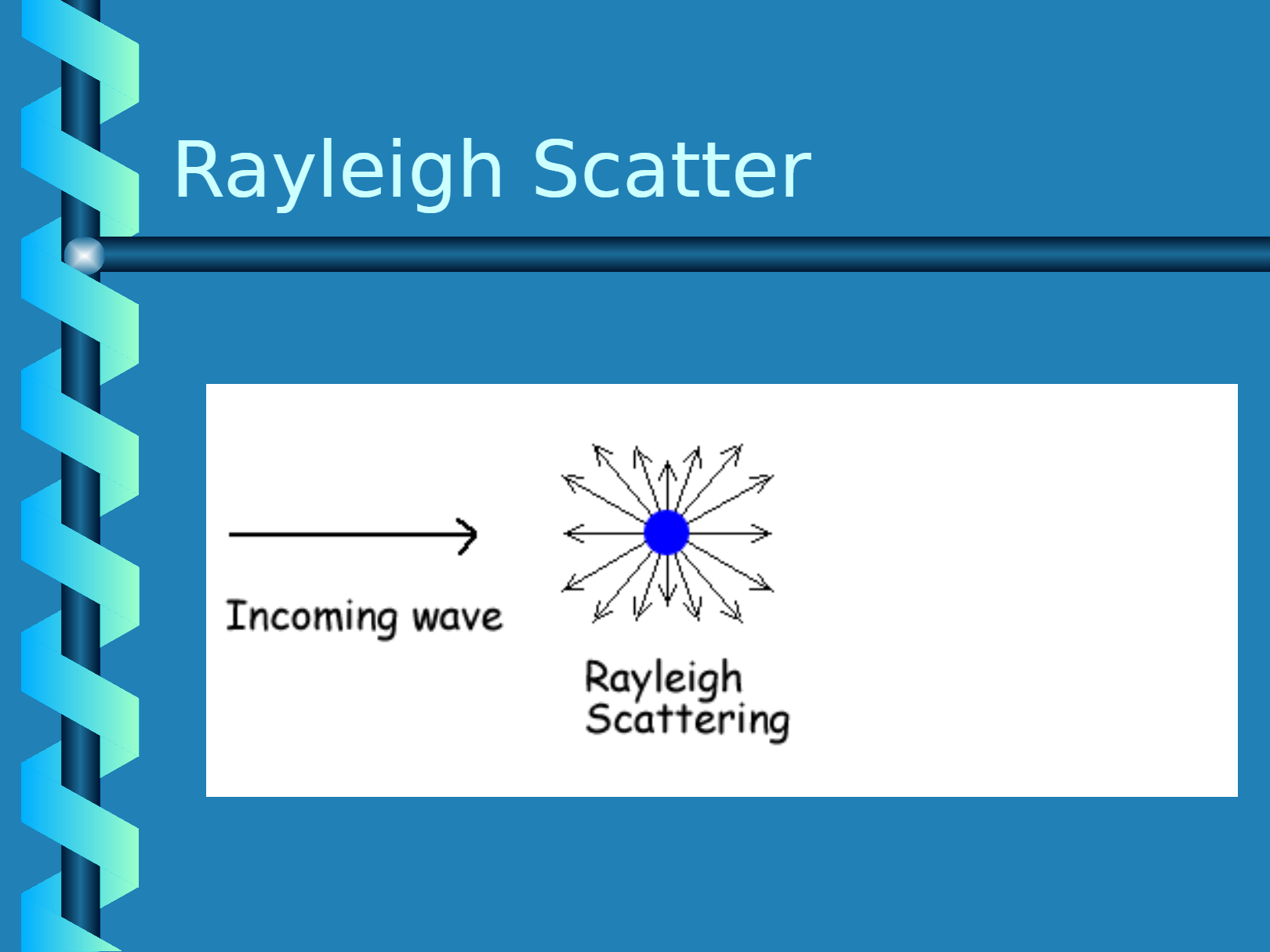 Rayleigh Scatter

Incoming wave

Rayleigh
Scattering